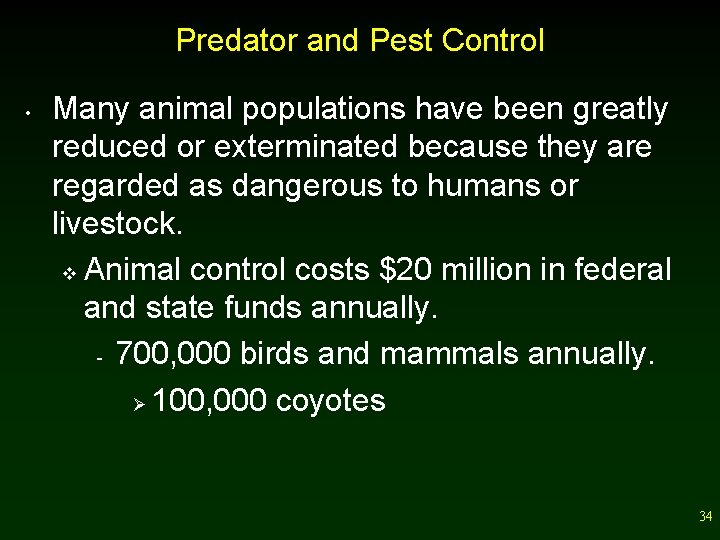 Predator and Pest Control

• Many animal populations have been greatly reduced or exterminated because they are regarded as dangerous to humans or livestock.

❖ Animal control costs \$20 million in federal and state funds annually.

- 700,000 birds and mammals annually.

➢ 100,000 coyotes

34